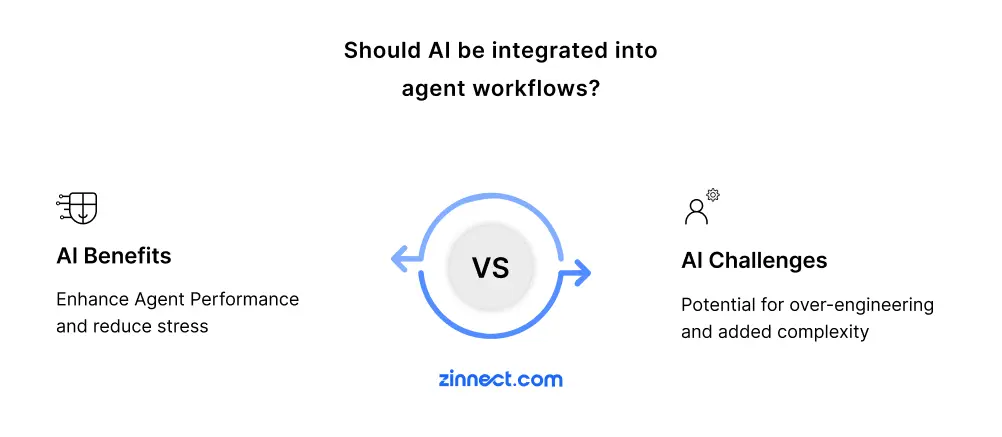 Should AI be integrated into agent workflows?

AI Benefits

Enhance Agent Performance and reduce stress

VS

AI Challenges

Potential for over-engineering and added complexity

zinnect.com